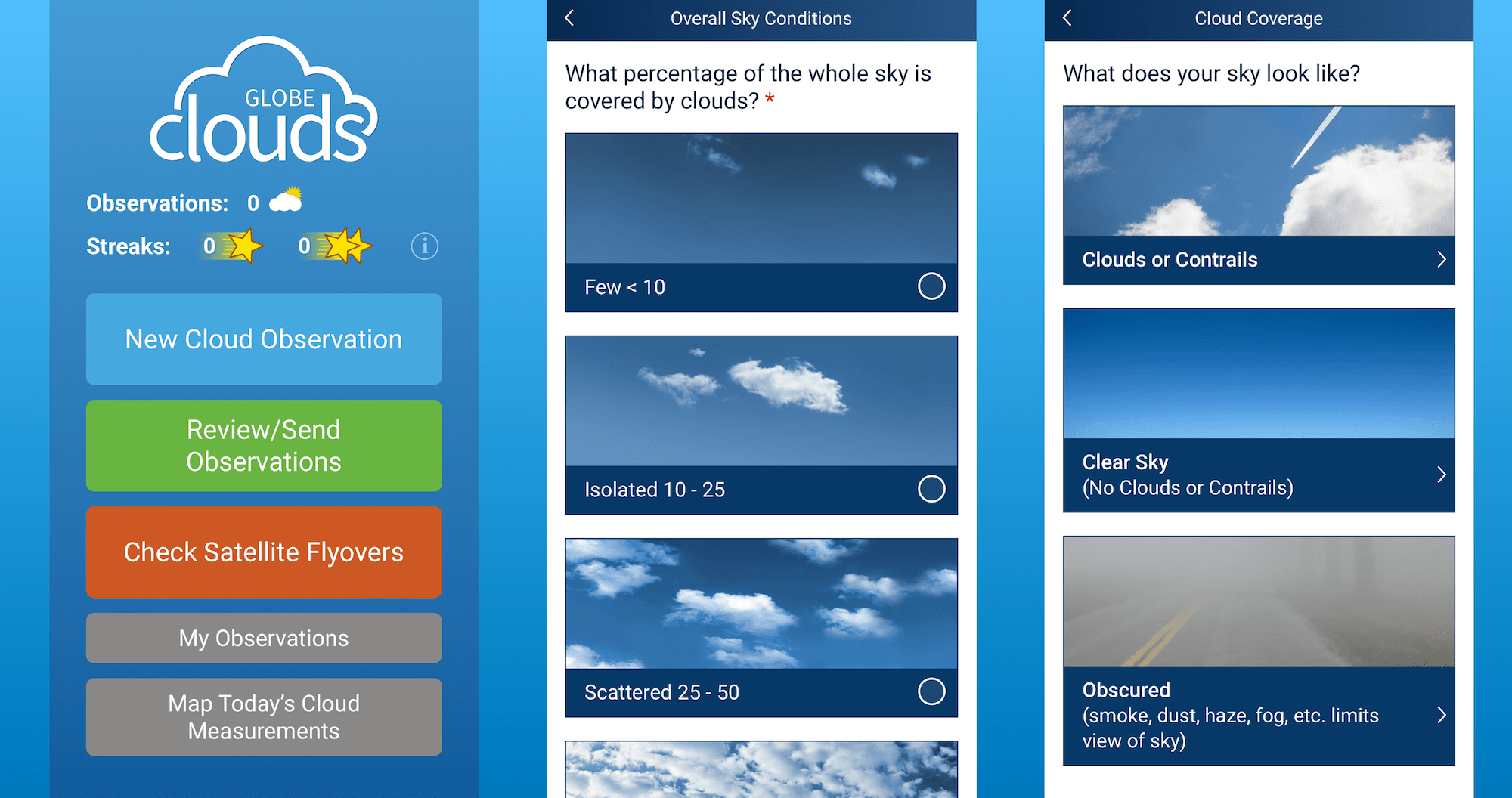 GLOBE clouds

Observations: 0

Streaks: 0 0

New Cloud Observation

Review/Send Observations

Check Satellite Flyovers

My Observations

Map Today's Cloud Measurements

Overall Sky Conditions

What percentage of the whole sky is covered by clouds? *

Few < 10

Isolated 10 - 25

Scattered 25 - 50

Cloud Coverage

What does your sky look like?

Clouds or Contrails

Clear Sky
(No Clouds or Contrails)

Obscured
(smoke, dust, haze, fog, etc. limits view of sky)